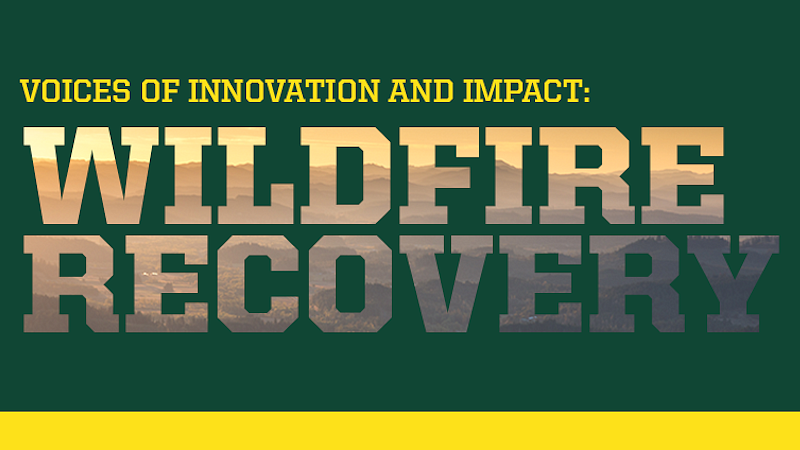 VOICES OF INNOVATION AND IMPACT:

WILDFIRE RECOVERY